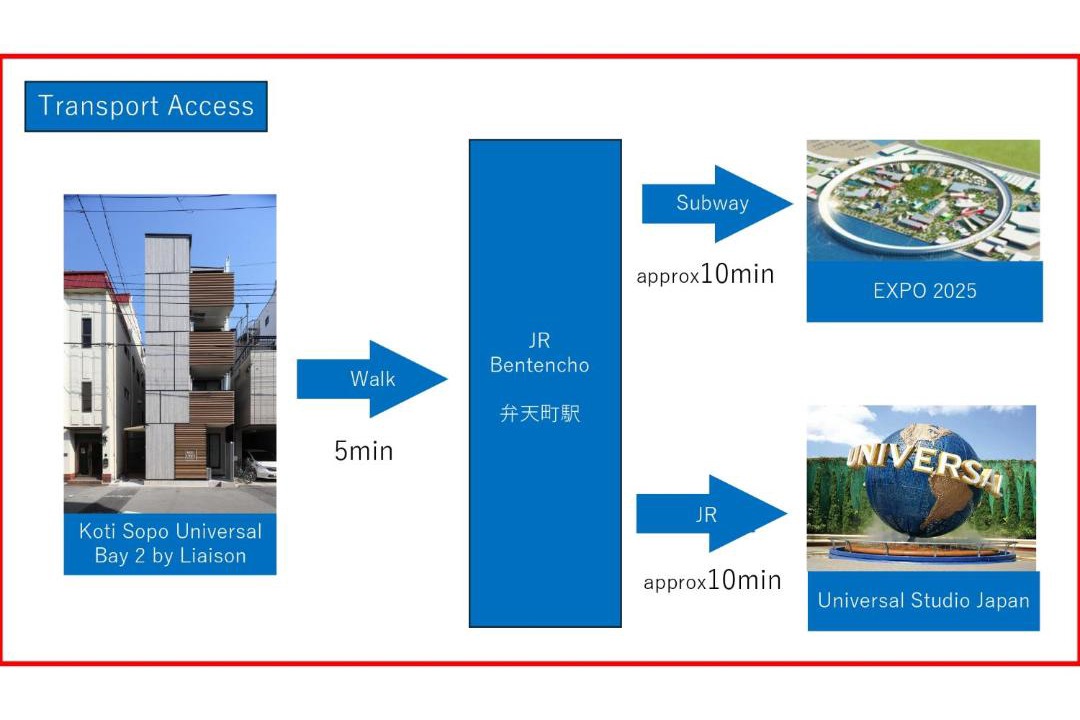 Transport Access

Koti Sopo Universal Bay 2 by Liaison

Walk

5min

JR
Bentencho

弁天町駅

Subway

approx10min

EXPO 2025

JR

approx10min

UNIVERSAL

Universal Studio Japan